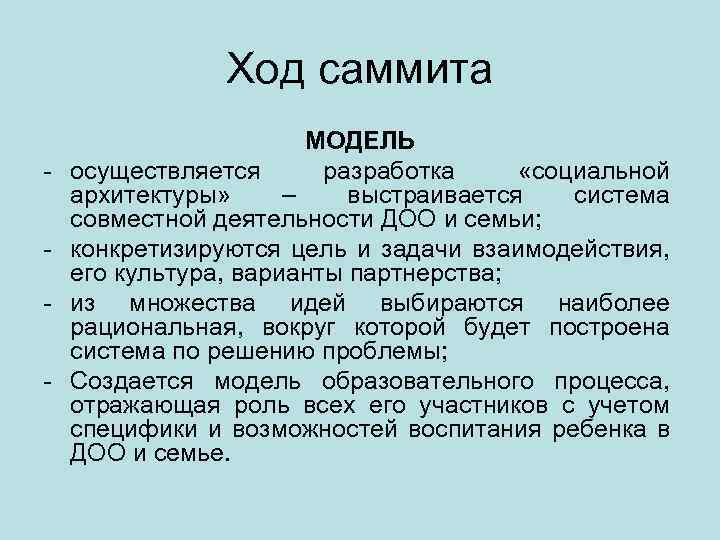 Ход саммита

МОДЕЛЬ

- осуществляется разработка «социальной архитектуры» – выстраивается система совместной деятельности ДОО и семьи;
- конкретизируются цель и задачи взаимодействия, его культура, варианты партнерства;
- из множества идей выбираются наиболее рациональная, вокруг которой будет построена система по решению проблемы;
- Создается модель образовательного процесса, отражающая роль всех его участников с учетом специфики и возможностей воспитания ребенка в ДОО и семье.